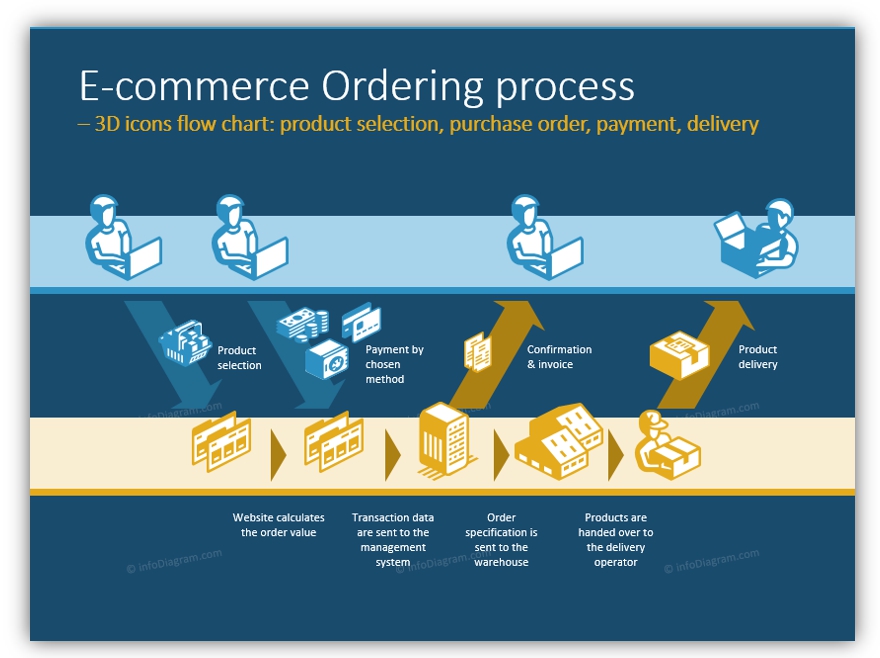 E-commerce Ordering process
– 3D icons flow chart: product selection, purchase order, payment, delivery

Product selection

Payment by chosen method

Confirmation & invoice

Product delivery

© infoDiagram.com

© infoDiagram.com

Website calculates the order value

Transaction data are sent to the management system

Order specification is sent to the warehouse

Products are handed over to the delivery operator

© infoDiagram.com

© infoDiagram.com

© infoDiagram.com